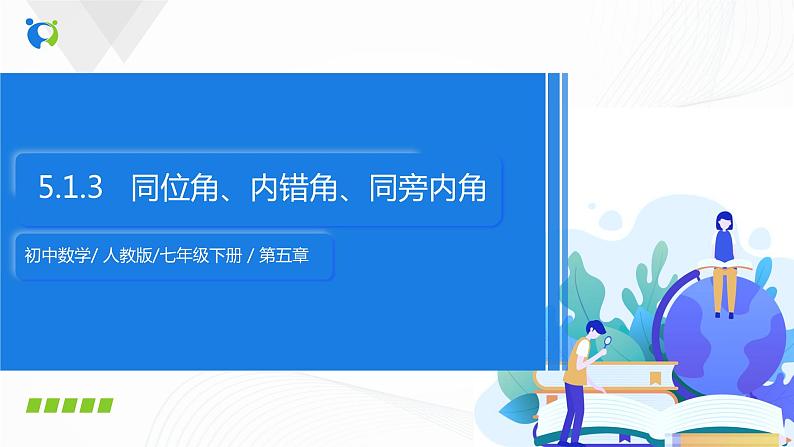 5.1.3　同位角、内错角、同旁内角

初中数学/ 人教版/七年级下册 / 第五章